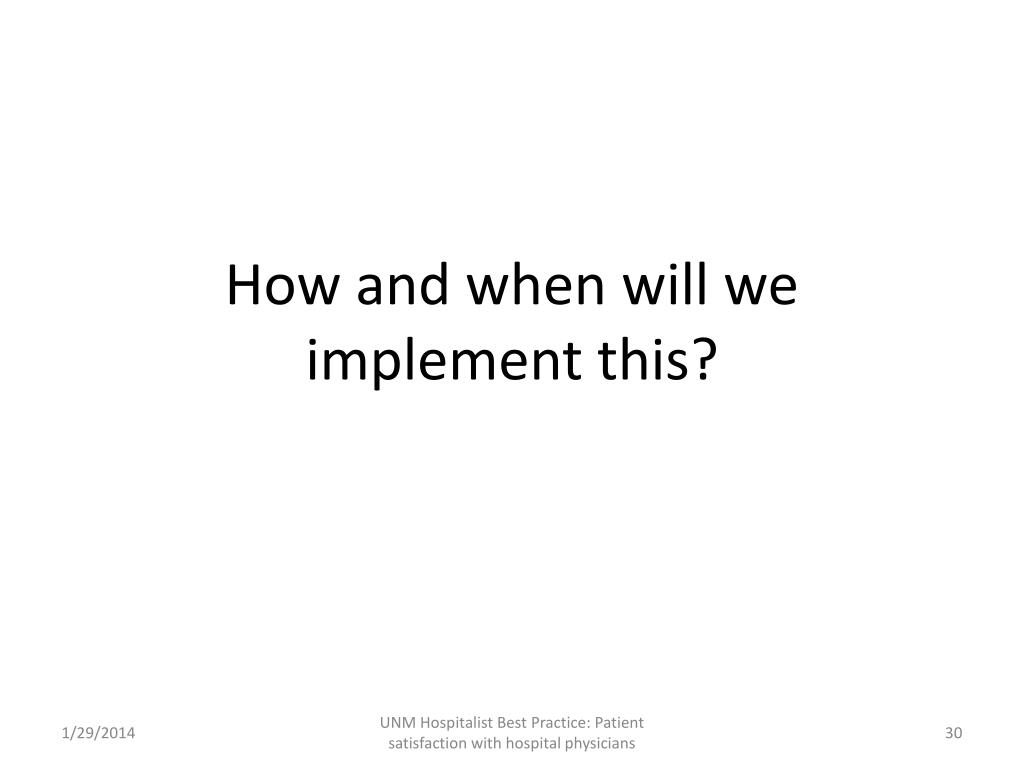 How and when will we implement this?

1/29/2014

UNM Hospitalist Best Practice: Patient satisfaction with hospital physicians

30